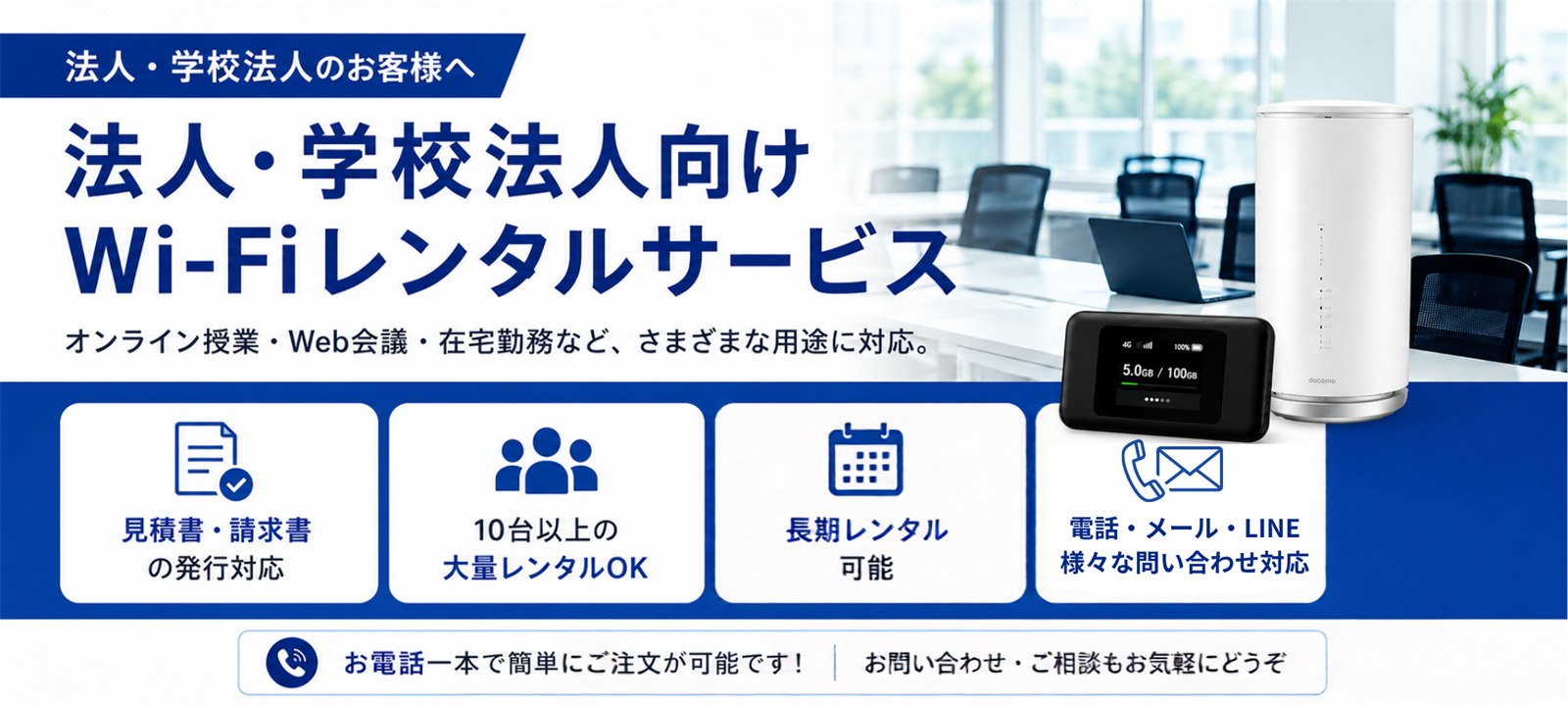 法人・学校法人のお客様へ

法人・学校法人向け
Wi-Fiレンタルサービス

オンライン授業・Web会議・在宅勤務など、さまざまな用途に対応。

4G 100%
5.0GB / 100GB

docomo

見積書・請求書
の発行対応

10台以上の
大量レンタルOK

長期レンタル
可能

電話・メール・LINE
様々な問い合わせ対応

お電話一本で簡単にご注文が可能です！ お問い合わせ・ご相談もお気軽にどうぞ